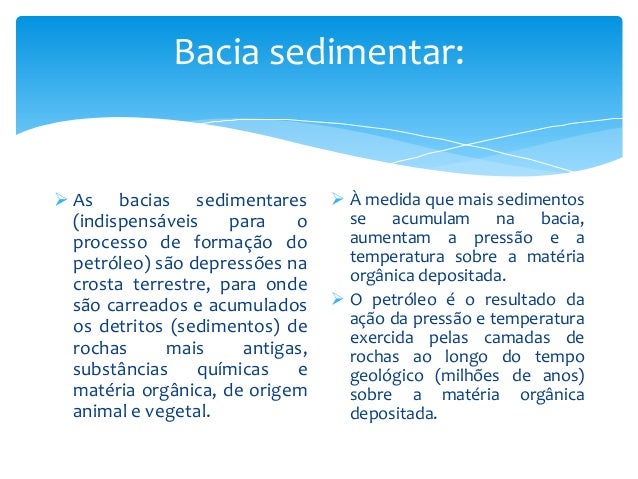 Bacia sedimentar:

➢ As bacias sedimentares (indispensáveis para o processo de formação do petróleo) são depressões na crosta terrestre, para onde são carreados e acumulados os detritos (sedimentos) de rochas mais antigas, substâncias químicas e matéria orgânica, de origem animal e vegetal.

➢ À medida que mais sedimentos se acumulam na bacia, aumentam a pressão e a temperatura sobre a matéria orgânica depositada.

➢ O petróleo é o resultado da ação da pressão e temperatura exercida pelas camadas de rochas ao longo do tempo geológico (milhões de anos) sobre a matéria orgânica depositada.